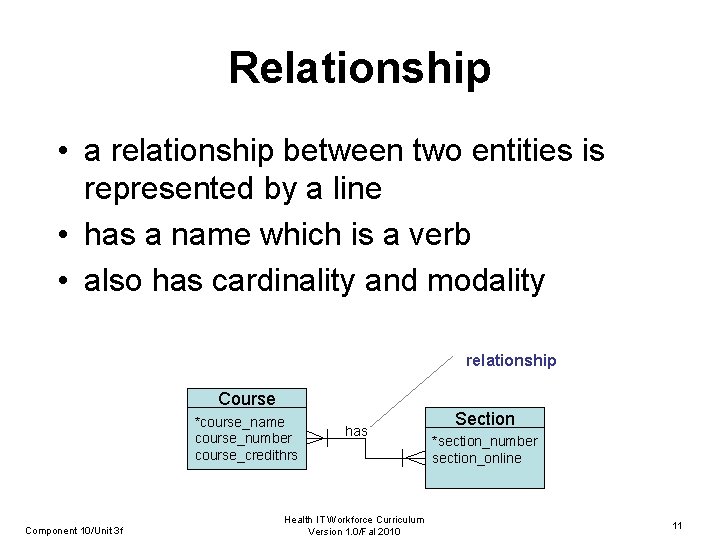 Relationship

• a relationship between two entities is represented by a line
• has a name which is a verb
• also has cardinality and modality

relationship

Course
*course_name
course_number
course_credithrs

has

Section
*section_number
section_online

Component 10/Unit 3f

Health IT Workforce Curriculum
Version 1.0/Fal 2010

11